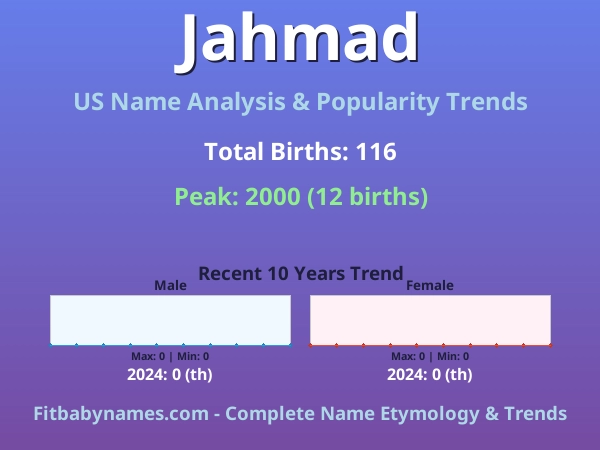 Jahmad

US Name Analysis & Popularity Trends

Total Births: 116

Peak: 2000 (12 births)

Recent 10 Years Trend

Male

Max: 0 | Min: 0

2024: 0 (th)

Female

Max: 0 | Min: 0

2024: 0 (th)

Fitbabynames.com - Complete Name Etymology & Trends